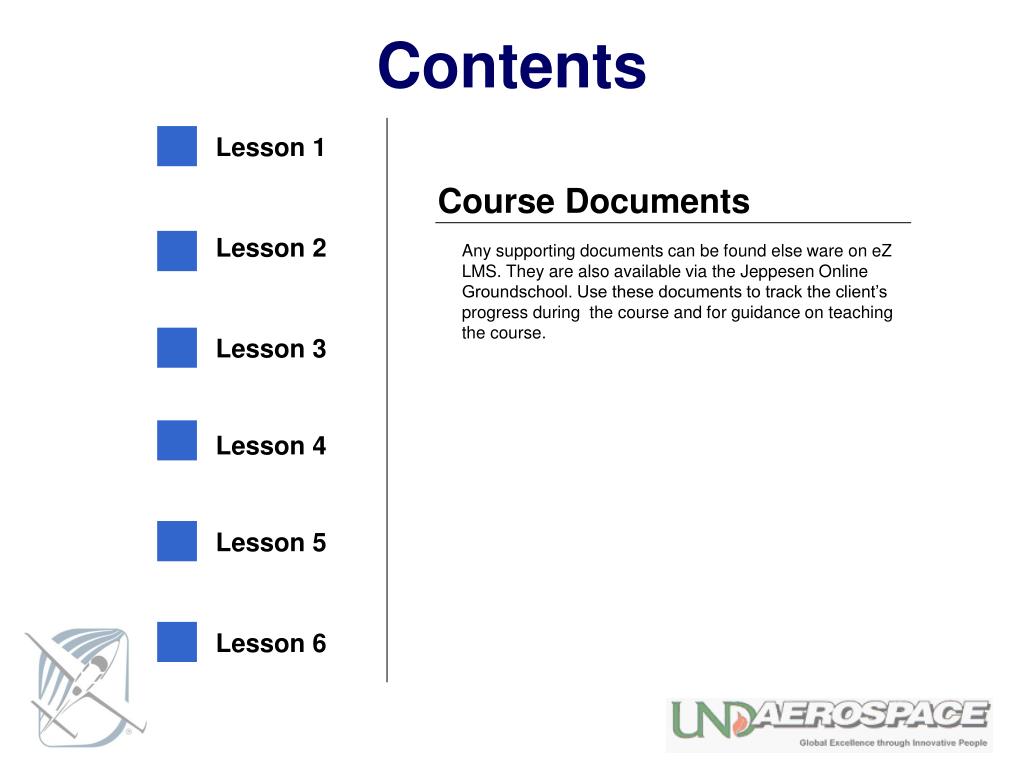 Contents

Lesson 1

Lesson 2

Lesson 3

Lesson 4

Lesson 5

Lesson 6

Course Documents

Any supporting documents can be found else ware on eZ LMS. They are also available via the Jeppesen Online Groundschool. Use these documents to track the client's progress during the course and for guidance on teaching the course.

UND AEROSPACE
Global Excellence through Innovative People